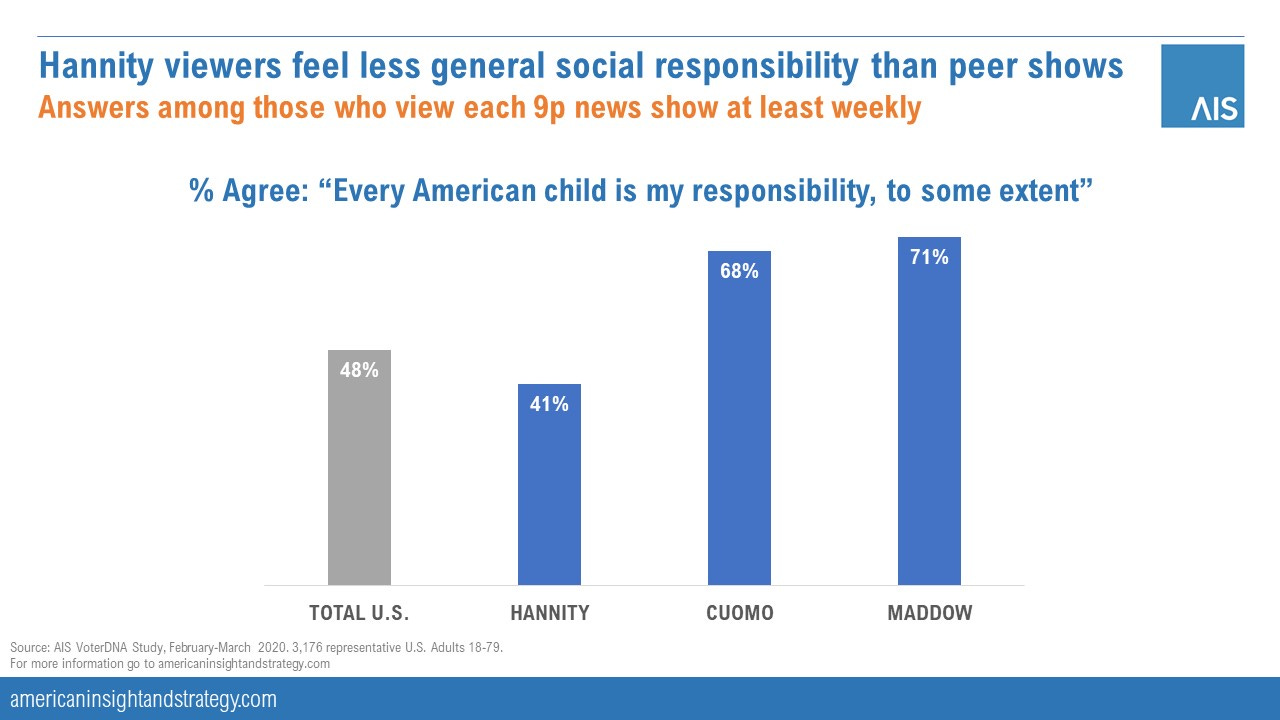 Hannity viewers feel less general social responsibility than peer shows
Answers among those who view each 9p news show at least weekly

AIS

% Agree: “Every American child is my responsibility, to some extent”

48%
41%
68%
71%

TOTAL U.S.
HANNITY
CUOMO
MADDOW

Source: AIS VoterDNA Study, February-March 2020. 3,176 representative U.S. Adults 18-79.
For more information go to americaninsightandstrategy.com

americaninsightandstrategy.com